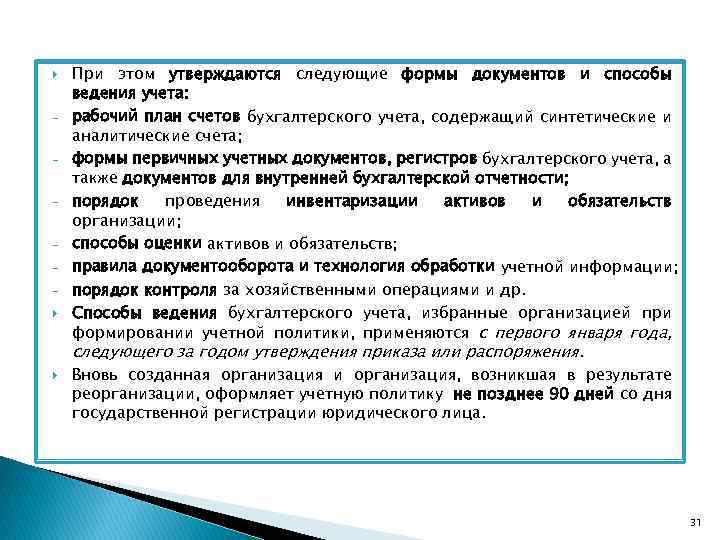 При этом утверждаются следующие формы документов и способы ведения учета:

- рабочий план счетов бухгалтерского учета, содержащий синтетические и аналитические счета;

- формы первичных учетных документов, регистров бухгалтерского учета, а также документов для внутренней бухгалтерской отчетности;

- порядок проведения инвентаризации активов и обязательств организации;

- способы оценки активов и обязательств;

- правила документооборота и технология обработки учетной информации;

- порядок контроля за хозяйственными операциями и др.

Способы ведения бухгалтерского учета, избранные организацией при формировании учетной политики, применяются с первого января года, следующего за годом утверждения приказа или распоряжения.

Вновь созданная организация и организация, возникшая в результате реорганизации, оформляет учетную политику не позднее 90 дней со дня государственной регистрации юридического лица.

31